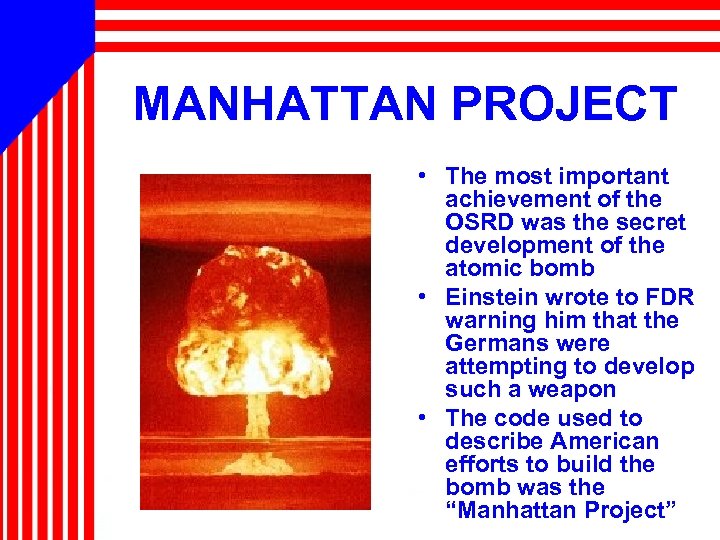 MANHATTAN PROJECT

• The most important achievement of the OSRD was the secret development of the atomic bomb
• Einstein wrote to FDR warning him that the Germans were attempting to develop such a weapon
• The code used to describe American efforts to build the bomb was the “Manhattan Project”